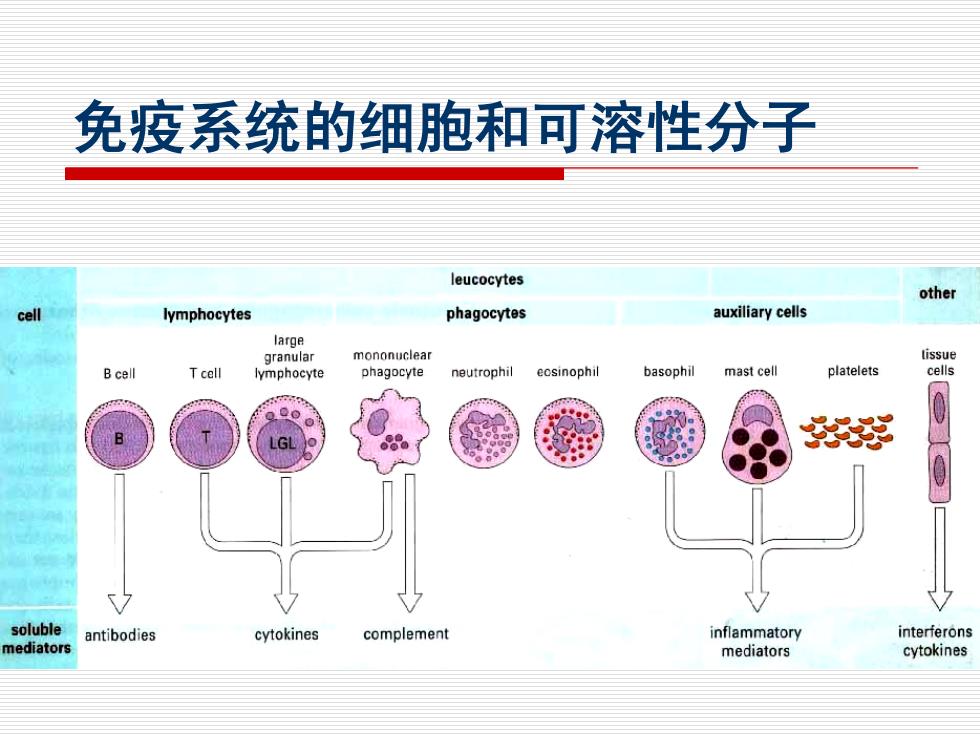 免疫系统的细胞和可溶性分子

leucocytes

other

cell

lymphocytes

phagocytes

auxiliary cells

B cell

T cell

large granular lymphocyte

mononuclear phagocyte

neutrophil

eosinophil

basophil

mast cell

platelets

tissue cells

B

T

LGL

soluble mediators

antibodies

cytokines

complement

inflammatory mediators

interferons cytokines